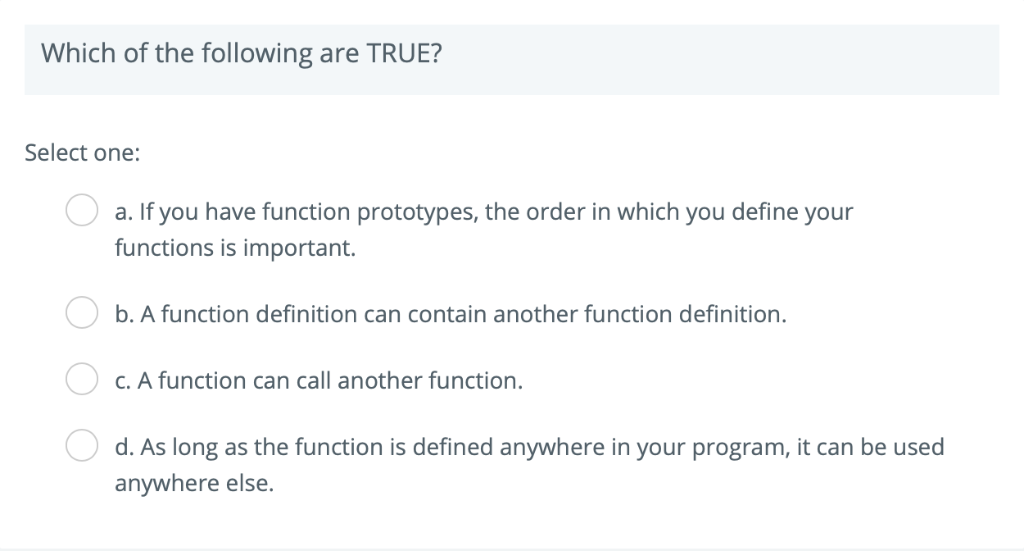 Which of the following are TRUE?

Select one:

a. If you have function prototypes, the order in which you define your functions is important.

b. A function definition can contain another function definition.

c. A function can call another function.

d. As long as the function is defined anywhere in your program, it can be used anywhere else.